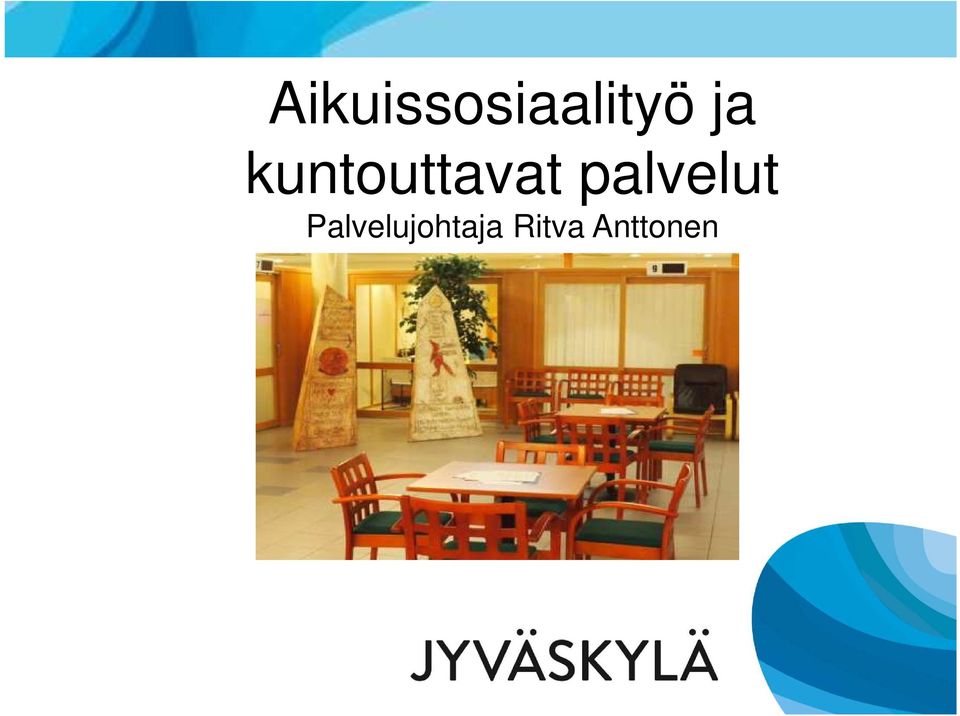 Aikuissosiaalityö ja kuntouttavat palvelut

Palvelujohtaja Ritva Anttonen

JYVÄSKYLÄ